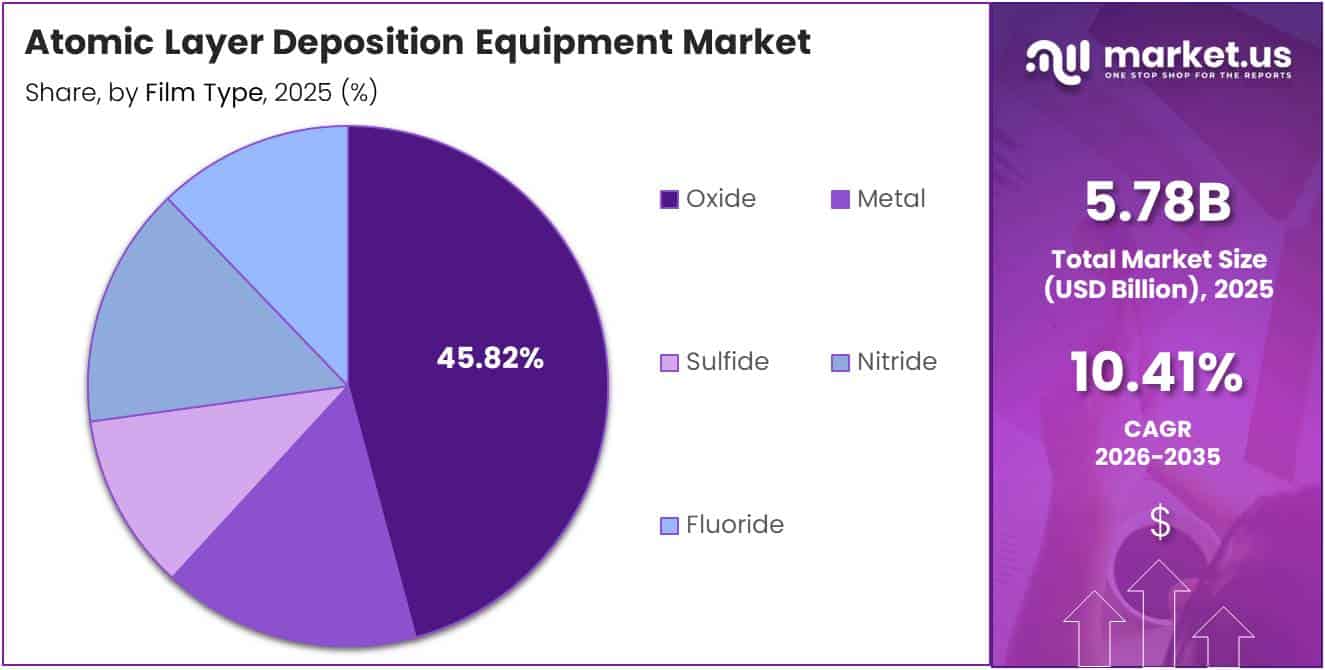 Atomic Layer Deposition Equipment Market
Share, by Film Type, 2025 (%)

45.82%

Oxide
Metal
Sulfide
Nitride
Fluoride

market.us
ONE STOP SHOP FOR THE REPORTS

5.78B
Total Market Size (USD Billion), 2025

10.41%
CAGR 2026-2035

$